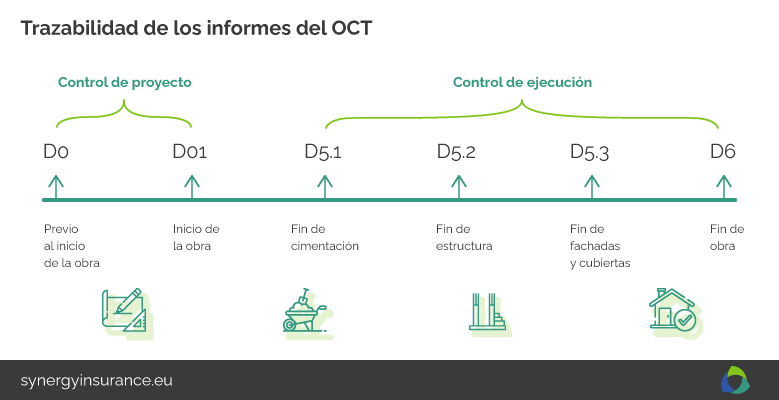 Trazabilidad de los informes del OCT

Control de proyecto

Control de ejecución

D0

D01

D5.1

D5.2

D5.3

D6

Previo al inicio de la obra

Inicio de la obra

Fin de cimentación

Fin de estructura

Fin de fachadas y cubiertas

Fin de obra

synergyinsurance.eu